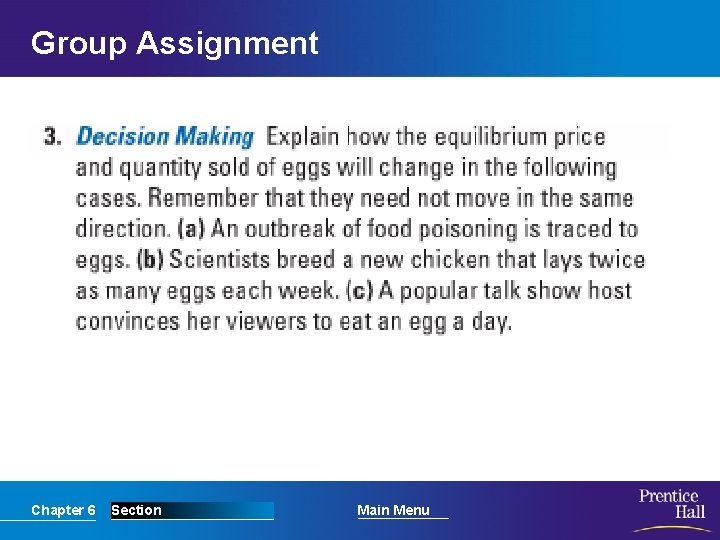 Group Assignment

3. Decision Making Explain how the equilibrium price and quantity sold of eggs will change in the following cases. Remember that they need not move in the same direction. (a) An outbreak of food poisoning is traced to eggs. (b) Scientists breed a new chicken that lays twice as many eggs each week. (c) A popular talk show host convinces her viewers to eat an egg a day.

Chapter 6 Section Main Menu

Prentice Hall